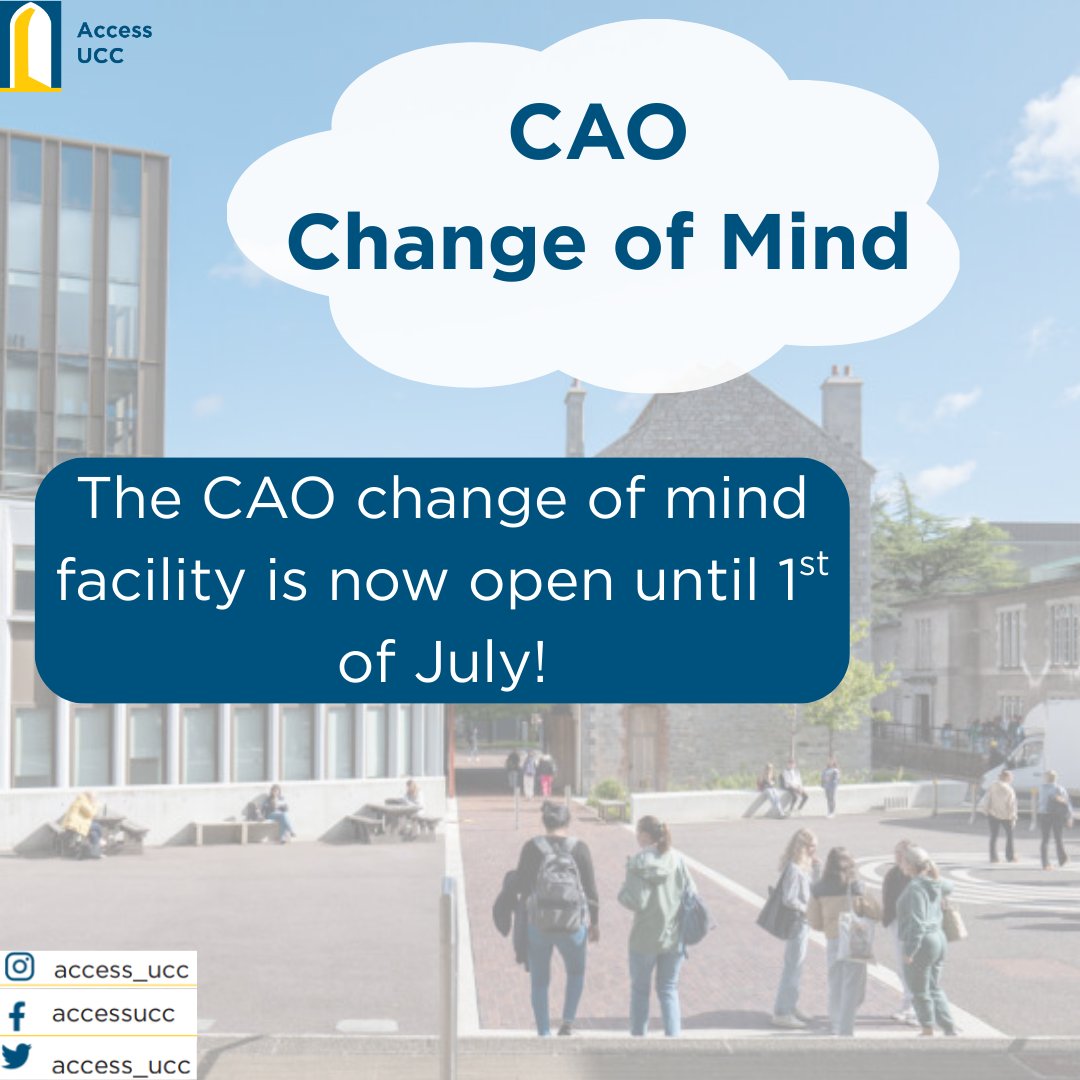 Access
UCC

CAO
Change of Mind

The CAO change of mind facility is now open until 1$^{st}$ of July!

access_ucc
accessucc
access_ucc